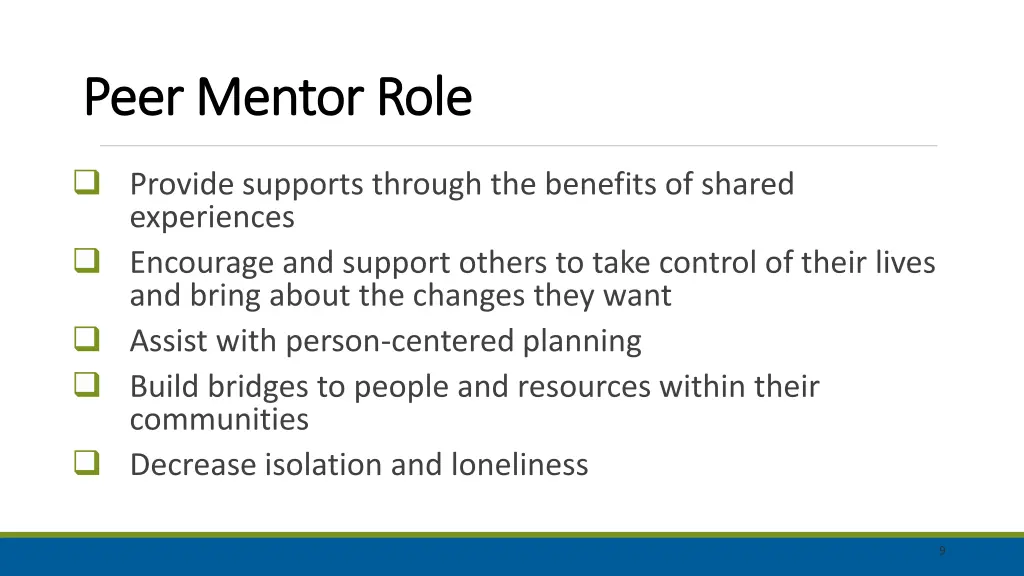 Peer Mentor Role

❑ Provide supports through the benefits of shared experiences
❑ Encourage and support others to take control of their lives and bring about the changes they want
❑ Assist with person-centered planning
❑ Build bridges to people and resources within their communities
❑ Decrease isolation and loneliness

9